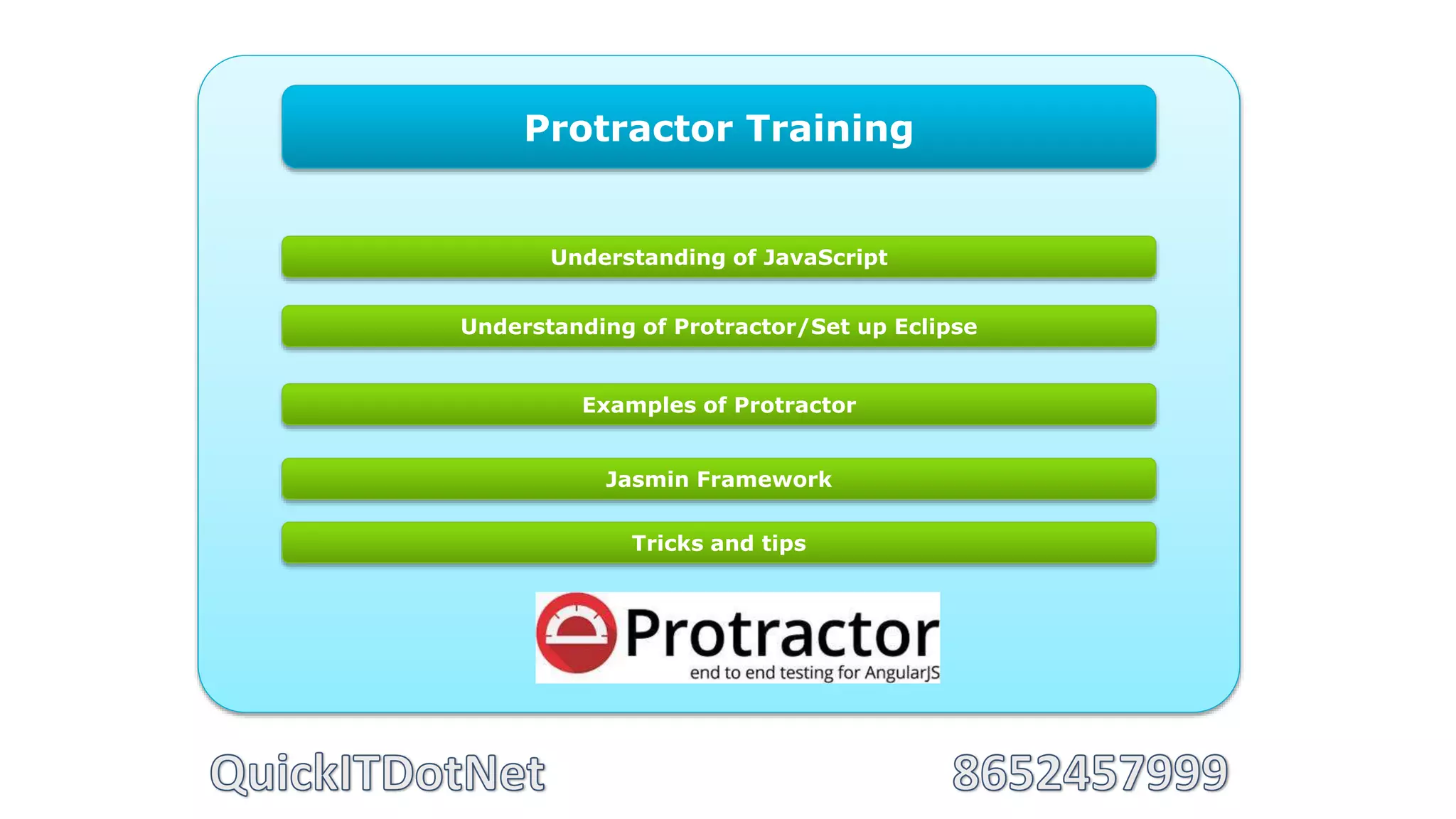 Protractor Training

Understanding of JavaScript

Understanding of Protractor/Set up Eclipse

Examples of Protractor

Jasmin Framework

Tricks and tips

Protractor
end to end testing for AngularJS

QuickITDotNet

8652457999